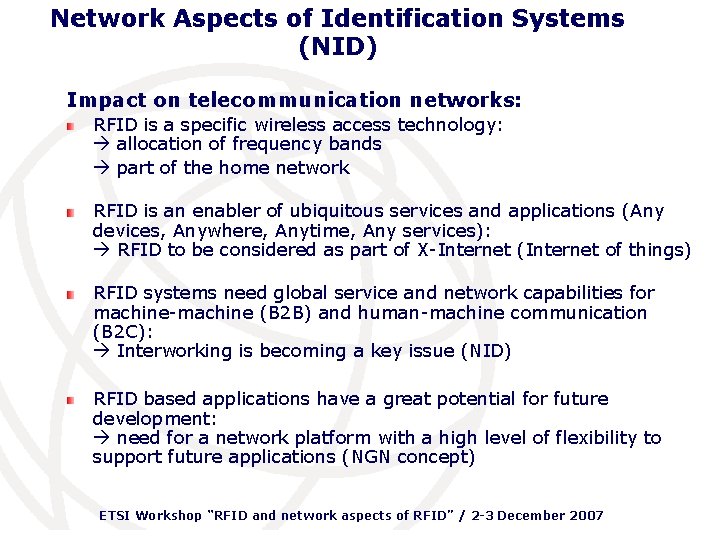 Network Aspects of Identification Systems (NID)

Impact on telecommunication networks:

RFID is a specific wireless access technology:
→ allocation of frequency bands
→ part of the home network

RFID is an enabler of ubiquitous services and applications (Any devices, Anywhere, Anytime, Any services):
→ RFID to be considered as part of X-Internet (Internet of things)

RFID systems need global service and network capabilities for machine-machine (B2B) and human-machine communication (B2C):
→ Interworking is becoming a key issue (NID)

RFID based applications have a great potential for future development:
→ need for a network platform with a high level of flexibility to support future applications (NGN concept)

ETSI Workshop "RFID and network aspects of RFID" / 2-3 December 2007